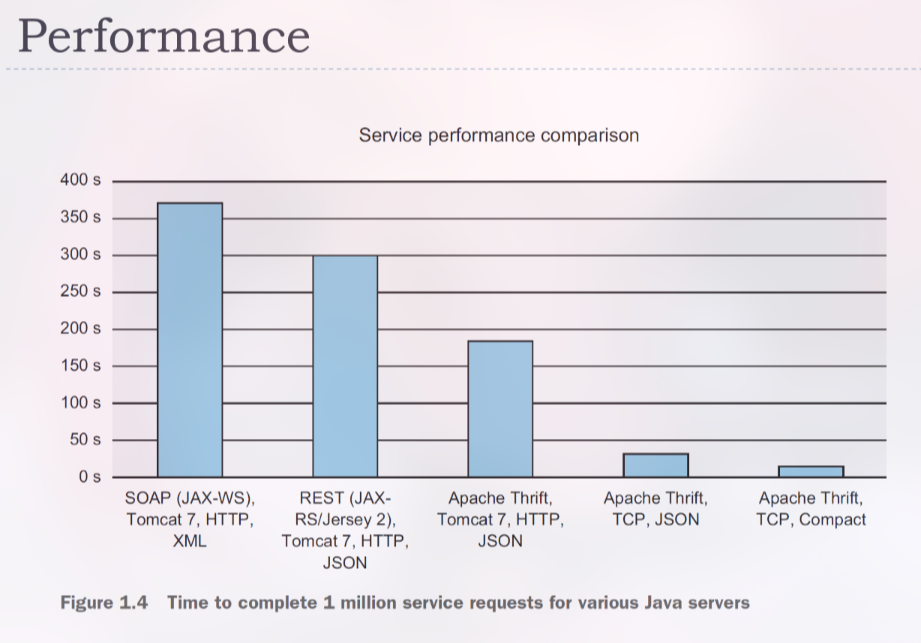 Performance

Service performance comparison

400 s
350 s
300 s
250 s
200 s
150 s
100 s
50 s
0 s

SOAP (JAX-WS), Tomcat 7, HTTP, XML

REST (JAX-RS/Jersey 2), Tomcat 7, HTTP, JSON

Apache Thrift, Tomcat 7, HTTP, JSON

Apache Thrift, TCP, JSON

Apache Thrift, TCP, Compact

Figure 1.4 Time to complete 1 million service requests for various Java servers